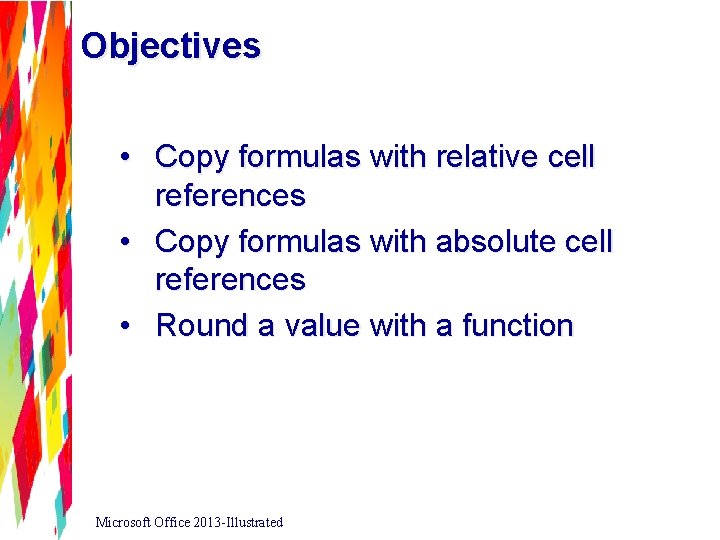 Objectives

• Copy formulas with relative cell references
• Copy formulas with absolute cell references
• Round a value with a function

Microsoft Office 2013-Illustrated